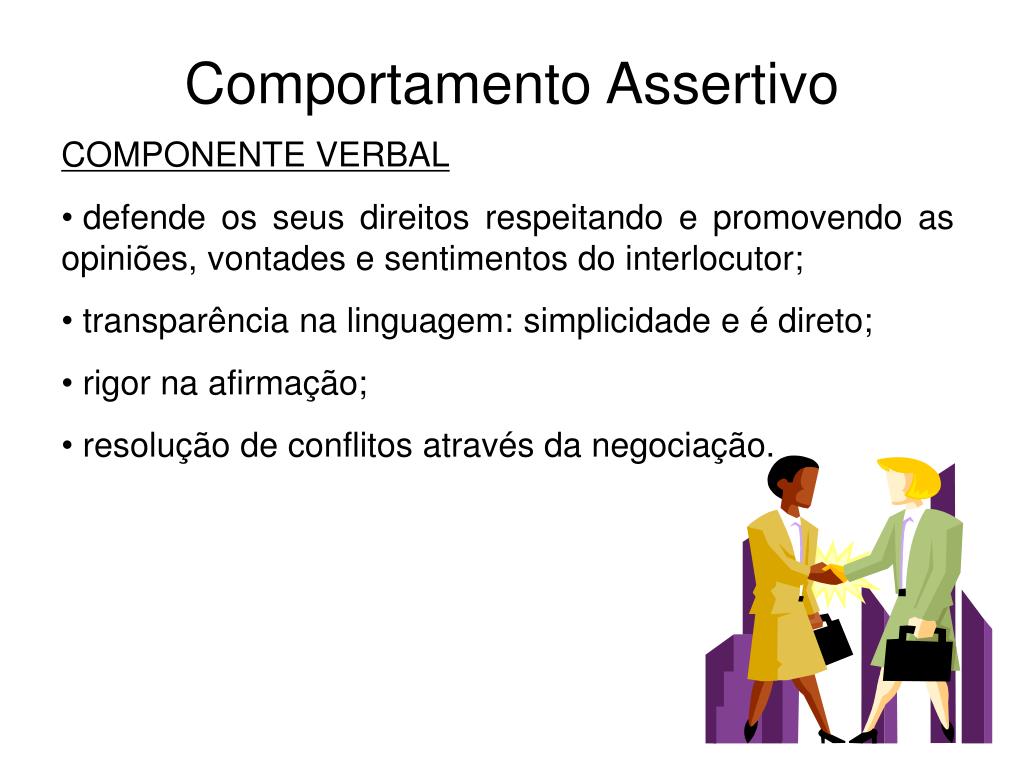 Comportamento Assertivo

COMPONENTE VERBAL

• defende os seus direitos respeitando e promovendo as opiniões, vontades e sentimentos do interlocutor;

• transparência na linguagem: simplicidade e é direto;

• rigor na afirmação;

• resolução de conflitos através da negociação.